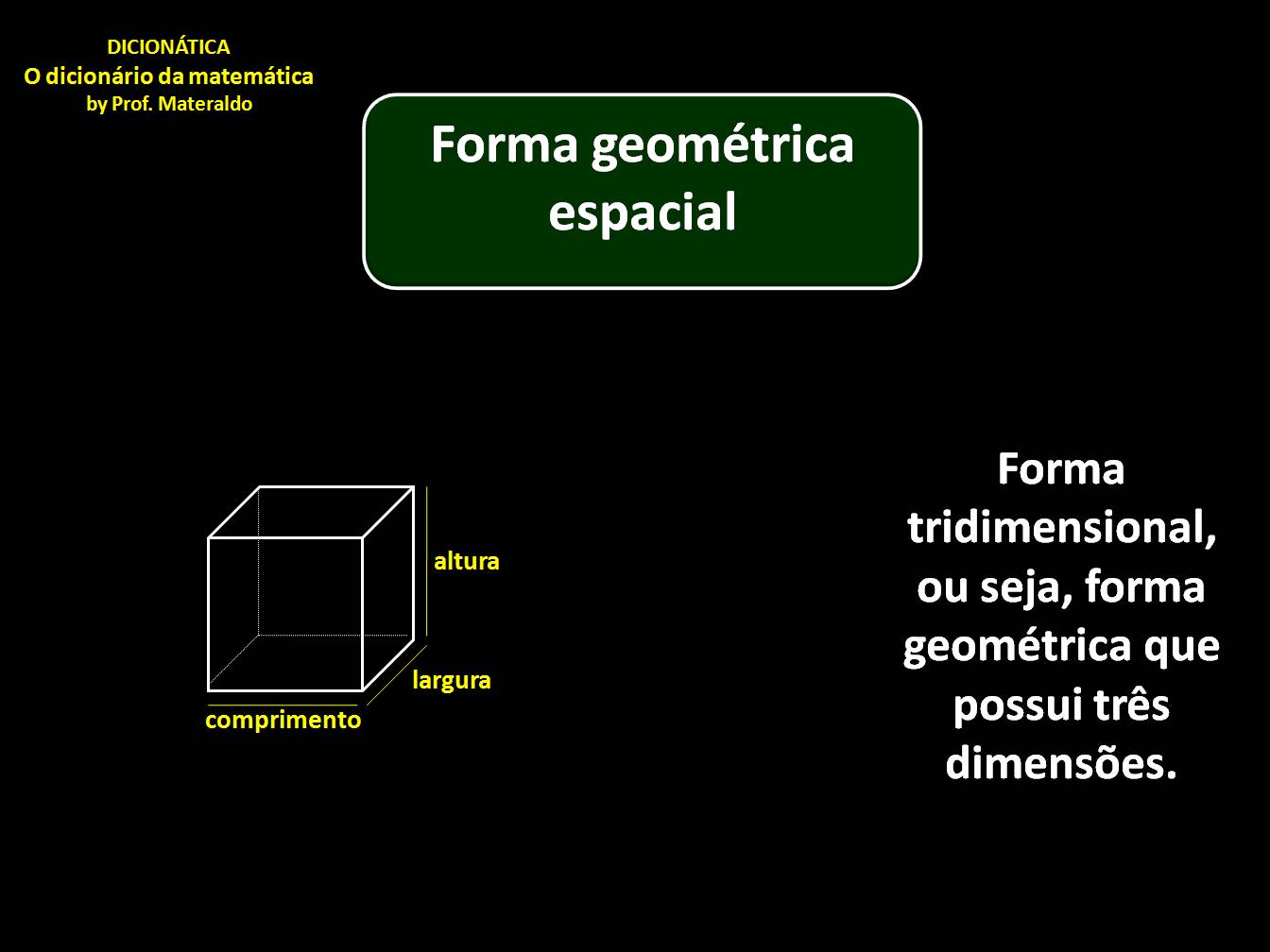 DICIONÁTICA
O dicionário da matemática
by Prof. Materaldo

Forma geométrica espacial

altura

largura

comprimento

Forma tridimensional, ou seja, forma geométrica que possui três dimensões.